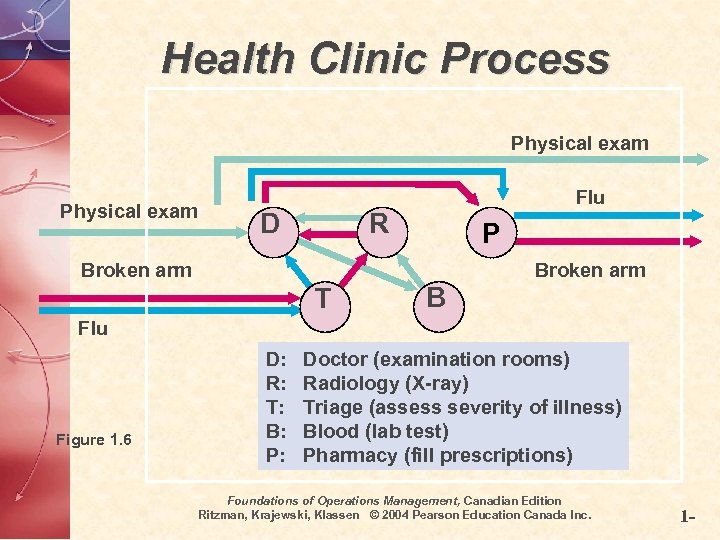 Health Clinic Process

Physical exam

Flu

Physical exam

D

R

P

Broken arm

Broken arm

T

B

Flu

D: Doctor (examination rooms)
R: Radiology (X-ray)
T: Triage (assess severity of illness)
B: Blood (lab test)
P: Pharmacy (fill prescriptions)

Figure 1.6

Foundations of Operations Management, Canadian Edition
Ritzman, Krajewski, Klassen © 2004 Pearson Education Canada Inc.

1-